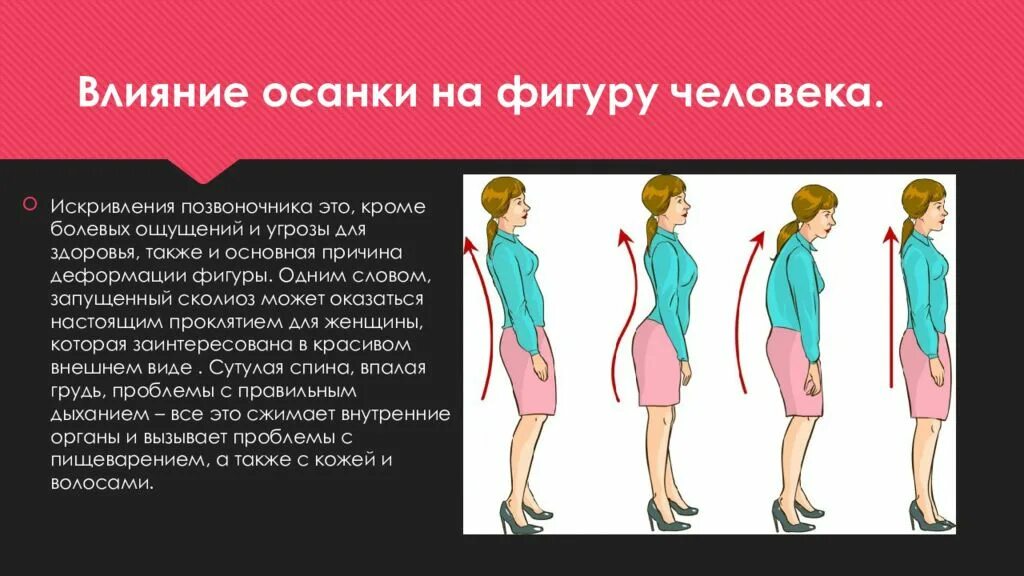 Влияние осанки на фигуру человека.

Искривления позвоночника это, кроме болевых ощущений и угрозы для здоровья, также и основная причина деформации фигуры. Одним словом, запущенный сколиоз может оказаться настоящим проклятием для женщины, которая заинтересована в красивом внешнем виде . Сутулая спина, впалая грудь, проблемы с правильным дыханием – все это сжимает внутренние органы и вызывает проблемы с пищеварением, а также с кожей и волосами.